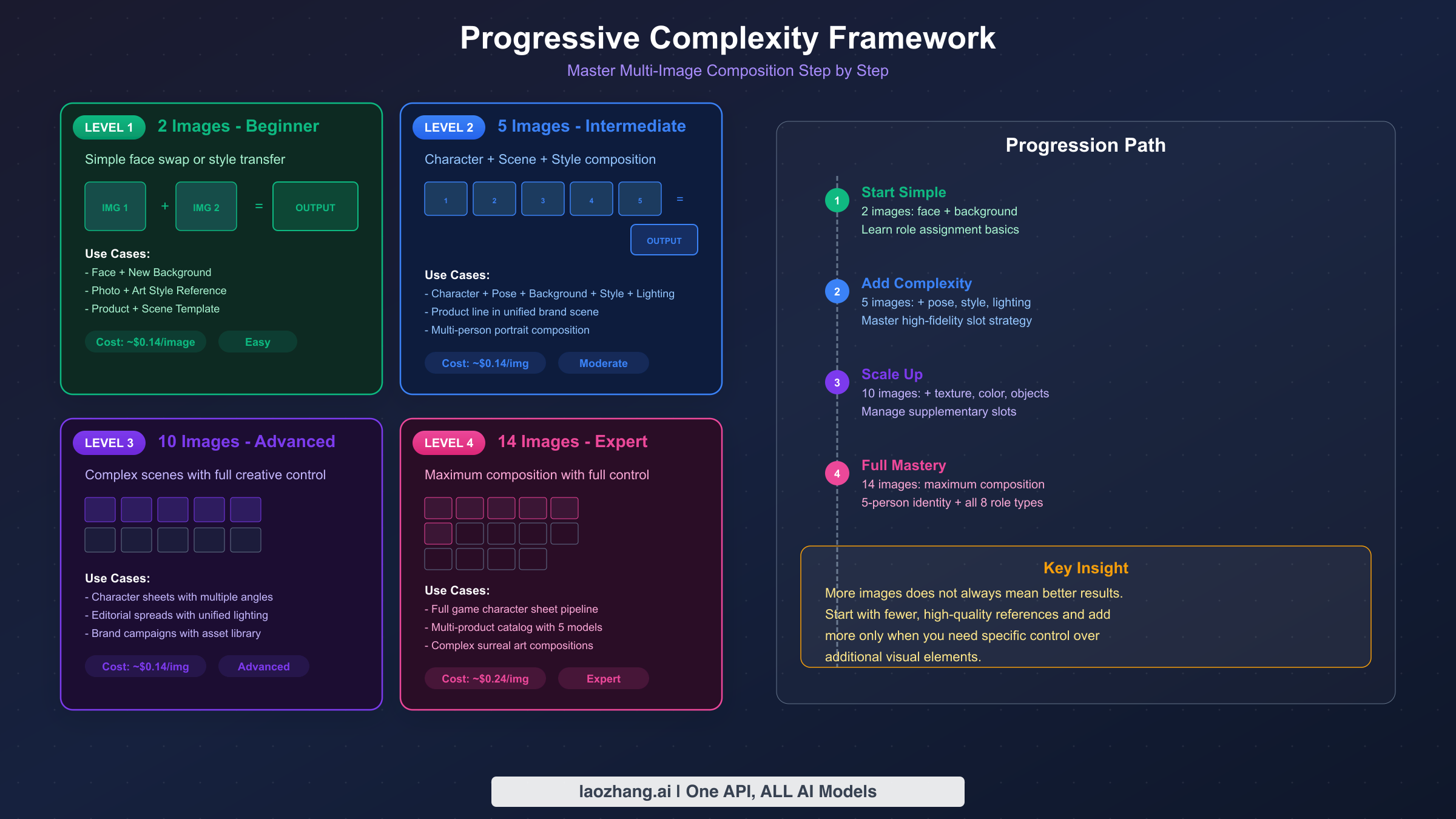 Progressive Complexity Framework
Master Multi-Image Composition Step by Step

LEVEL 1 2 Images - Beginner
Simple face swap or style transfer
IMG 1 + IMG 2 = OUTPUT
Use Cases:
- Face + New Background
- Photo + Art Style Reference
- Product + Scene Template
Cost: ~$0.14/image Easy

LEVEL 2 5 Images - Intermediate
Character + Scene + Style composition
1 2 3 4 5 =
OUTPUT
Use Cases:
- Character + Pose + Background + Style + Lighting
- Product line in unified brand scene
- Multi-person portrait composition
Cost: ~$0.14/img Moderate

LEVEL 3 10 Images - Advanced
Complex scenes with full creative control
Use Cases:
- Character sheets with multiple angles
- Editorial spreads with unified lighting
- Brand campaigns with asset library
Cost: ~$0.14/img Advanced

LEVEL 4 14 Images - Expert
Maximum composition with full control
Use Cases:
- Full game character sheet pipeline
- Multi-product catalog with 5 models
- Complex surreal art compositions
Cost: ~$0.24/img Expert

Progression Path
1 Start Simple
2 images: face + background
Learn role assignment basics
2 Add Complexity
5 images: + pose, style, lighting
Master high-fidelity slot strategy
3 Scale Up
10 images: + texture, color, objects
Manage supplementary slots
4 Full Mastery
14 images: maximum composition
5-person identity + all 8 role types

Key Insight
More images does not always mean better results. Start with fewer, high-quality references and add more only when you need specific control over additional visual elements.

laozhang.ai | One API, ALL AI Models